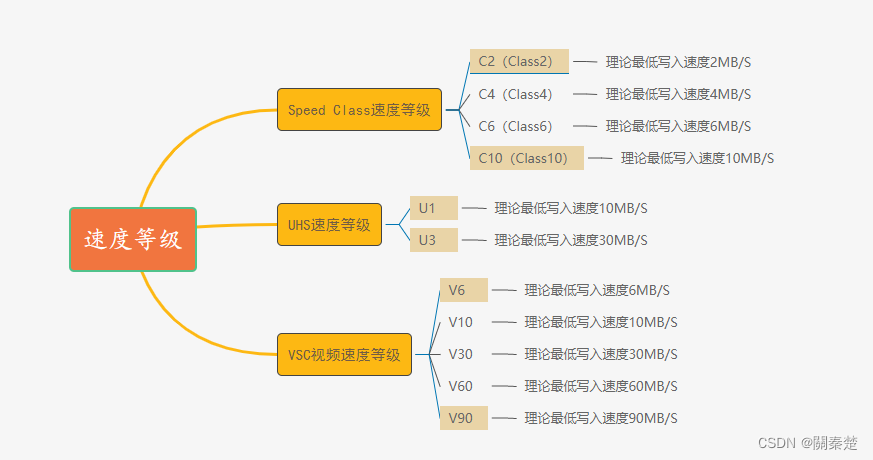 速度等级

Speed Class速度等级

C2（Class2） 理论最低写入速度2MB/S

C4（Class4） 理论最低写入速度4MB/S

C6（Class6） 理论最低写入速度6MB/S

C10（Class10） 理论最低写入速度10MB/S

UHS速度等级

U1 理论最低写入速度10MB/S

U3 理论最低写入速度30MB/S

VSC视频速度等级

V6 理论最低写入速度6MB/S

V10 理论最低写入速度10MB/S

V30 理论最低写入速度30MB/S

V60 理论最低写入速度60MB/S

V90 理论最低写入速度90MB/S

CSDN @關秦楚